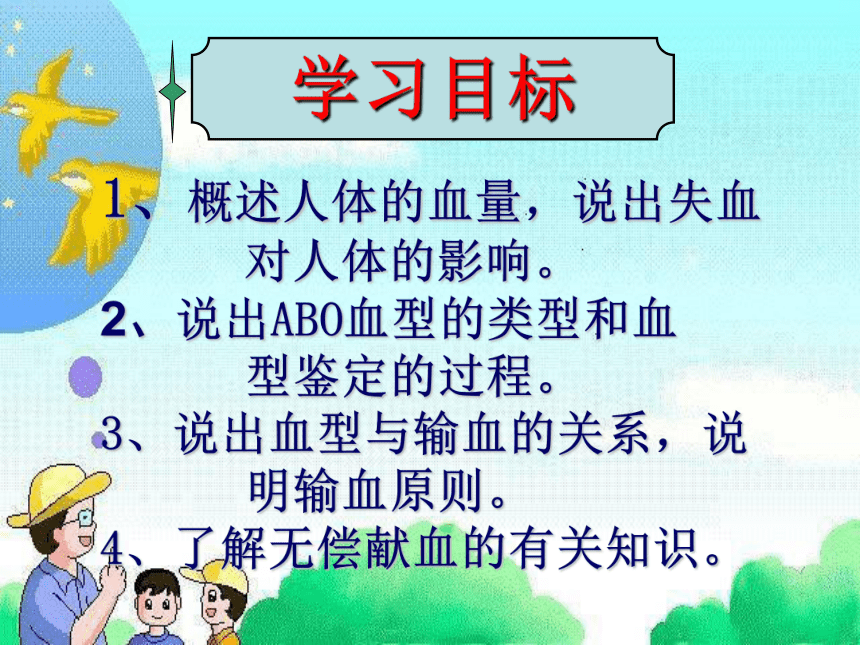 学习目标

1、概述人体的血量，说出失血对人体的影响。

2、说出ABO血型的类型和血型鉴定的过程。

3、说出血型与输血的关系，说明输血原则。

4、了解无偿献血的有关知识。